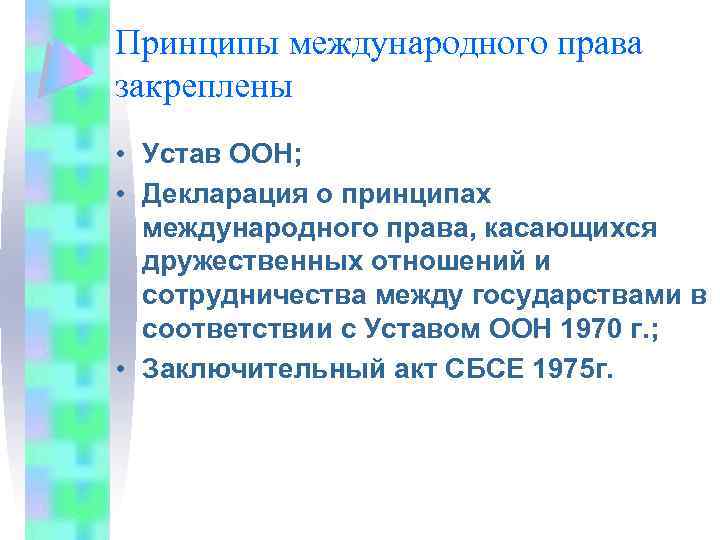 Принципы международного права закреплены

• Устав ООН;
• Декларация о принципах международного права, касающихся дружественных отношений и сотрудничества между государствами в соответствии с Уставом ООН 1970 г.;
• Заключительный акт СБСЕ 1975г.